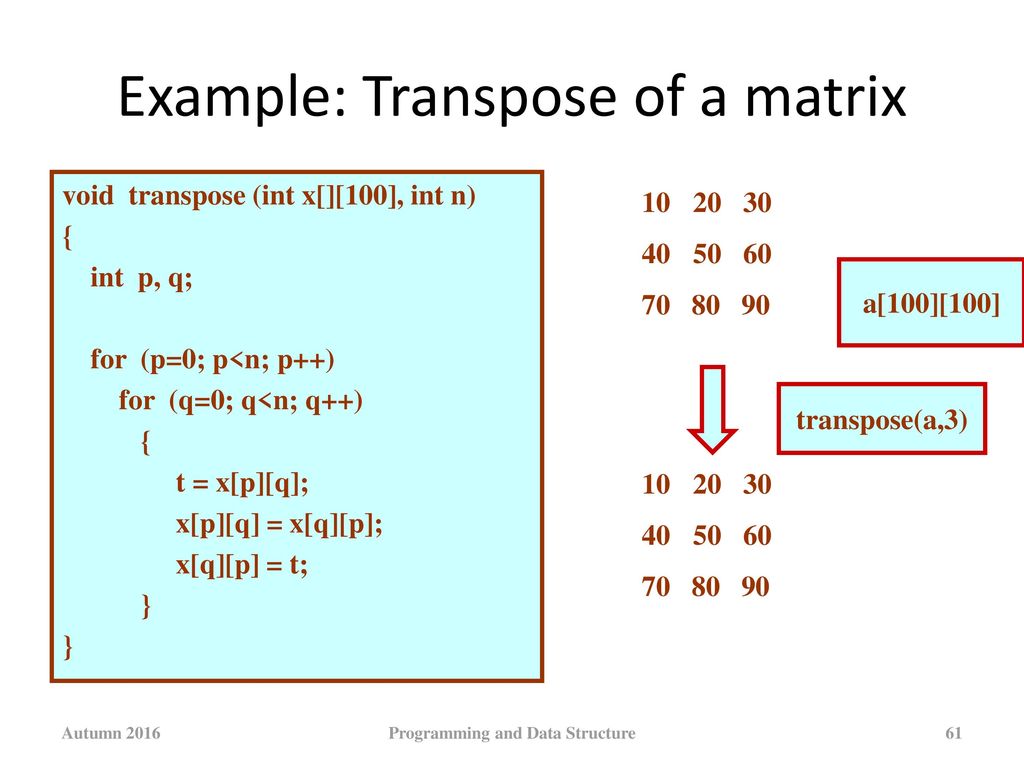 Example: Transpose of a matrix

void transpose (int x[][100], int n)
{
int p, q;

for (p=0; p<n; p++)
for (q=0; q<n; q++)
{
t = x[p][q];
x[p][q] = x[q][p];
x[q][p] = t;
}
}

10 20 30
40 50 60
70 80 90

a[100][100]

transpose(a,3)

10 20 30
40 50 60
70 80 90

Autumn 2016

Programming and Data Structure

61